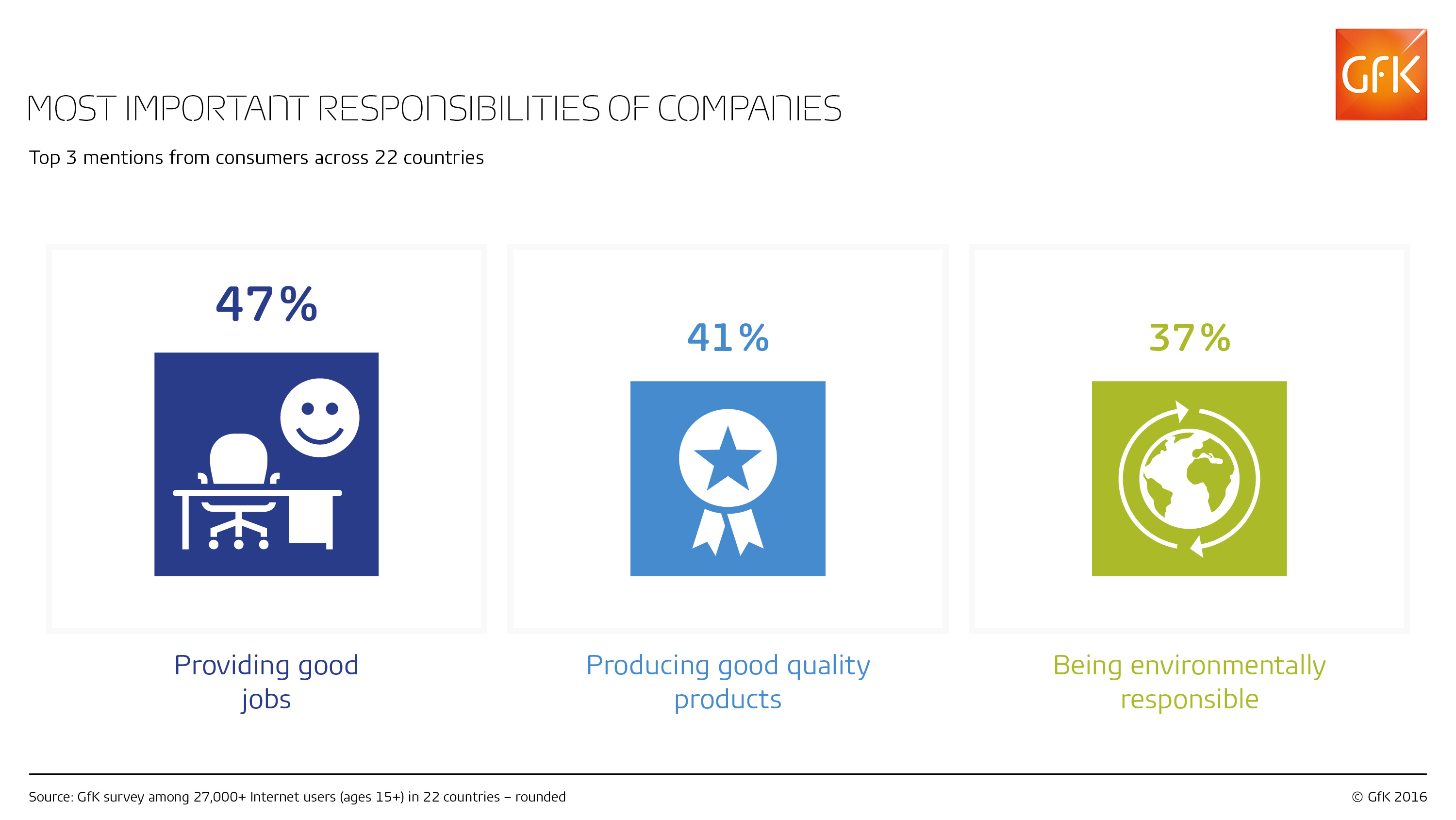 GfK

MOST IMPORTANT RESPONSIBILITIES OF COMPANIES

Top 3 mentions from consumers across 22 countries

47%

Providing good jobs

41%

Producing good quality products

37%

Being environmentally responsible

Source: GfK survey among 27,000+ Internet users (ages 15+) in 22 countries – rounded

© GfK 2016